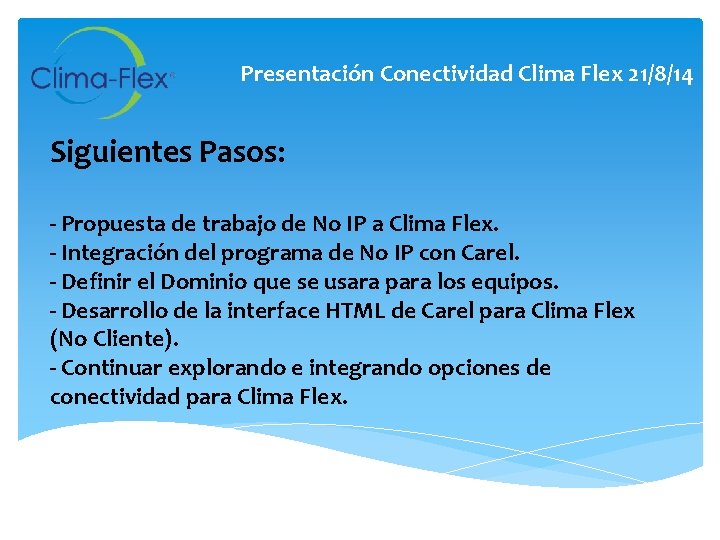 Clima-Flex

Presentación Conectividad Clima Flex 21/8/14

Siguientes Pasos:

- Propuesta de trabajo de No IP a Clima Flex.
- Integración del programa de No IP con Carel.
- Definir el Dominio que se usara para los equipos.
- Desarrollo de la interface HTML de Carel para Clima Flex (No Cliente).
- Continuar explorando e integrando opciones de conectividad para Clima Flex.